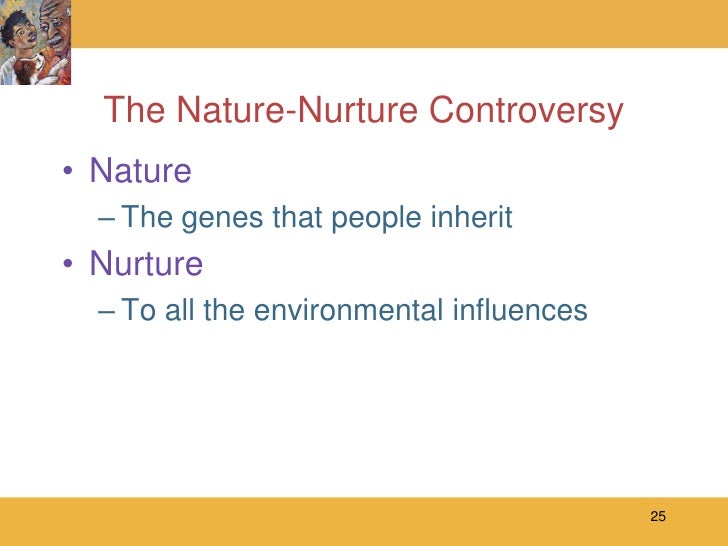 The Nature-Nurture Controversy

• Nature
– The genes that people inherit
• Nurture
– To all the environmental influences

25